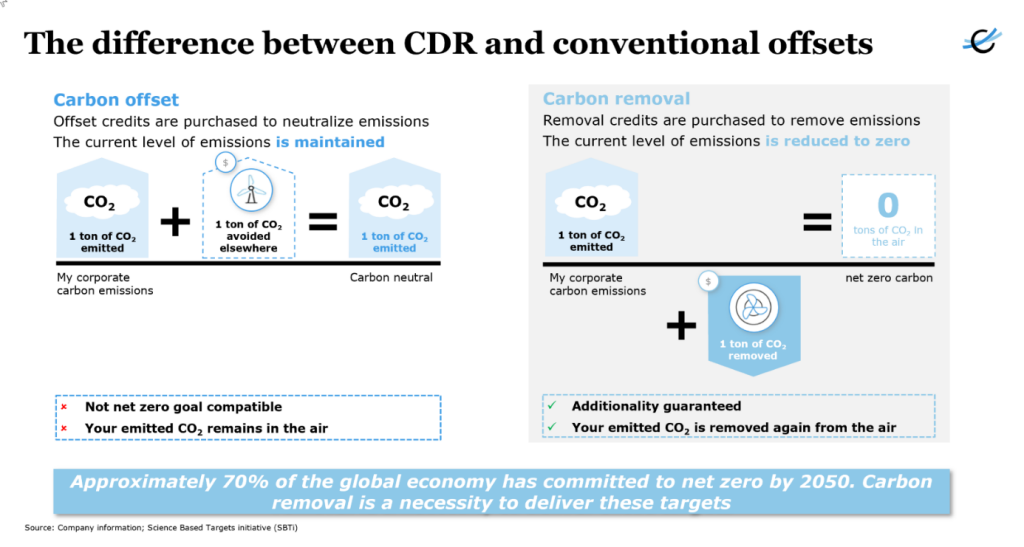 The difference between CDR and conventional offsets

Carbon offset
Offset credits are purchased to neutralize emissions
The current level of emissions is maintained

$CO_2$
1 ton of $CO_2$ emitted

+

$
1 ton of $CO_2$ avoided elsewhere

=

$CO_2$
1 ton of $CO_2$ emitted

My corporate carbon emissions

Carbon neutral

× Not net zero goal compatible
× Your emitted $CO_2$ remains in the air

Carbon removal
Removal credits are purchased to remove emissions
The current level of emissions is reduced to zero

$CO_2$
1 ton of $CO_2$ emitted

=

0
tons of $CO_2$ in the air

My corporate carbon emissions

net zero carbon

+

$
1 ton of $CO_2$ removed

✓ Additionality guaranteed
✓ Your emitted $CO_2$ is removed again from the air

Approximately 70% of the global economy has committed to net zero by 2050. Carbon removal is a necessity to deliver these targets

Source: Company information; Science Based Targets initiative (SBTi)